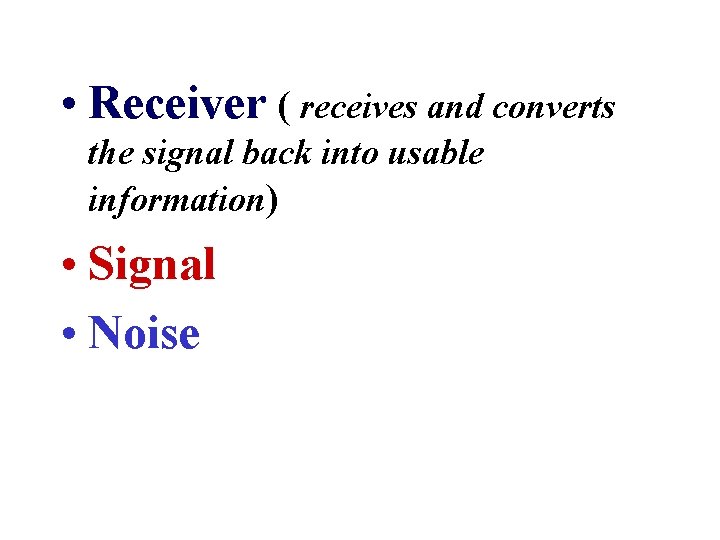 • Receiver ( receives and converts the signal back into usable information)

• Signal

• Noise